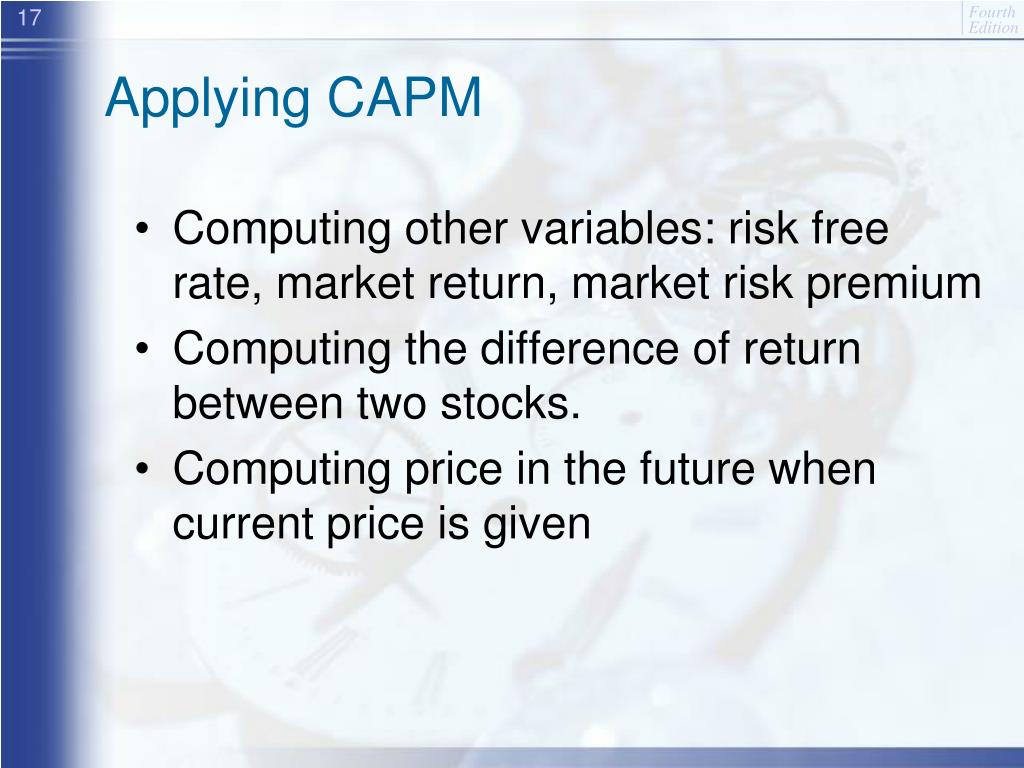 17

Fourth Edition

Applying CAPM

• Computing other variables: risk free rate, market return, market risk premium
• Computing the difference of return between two stocks.
• Computing price in the future when current price is given